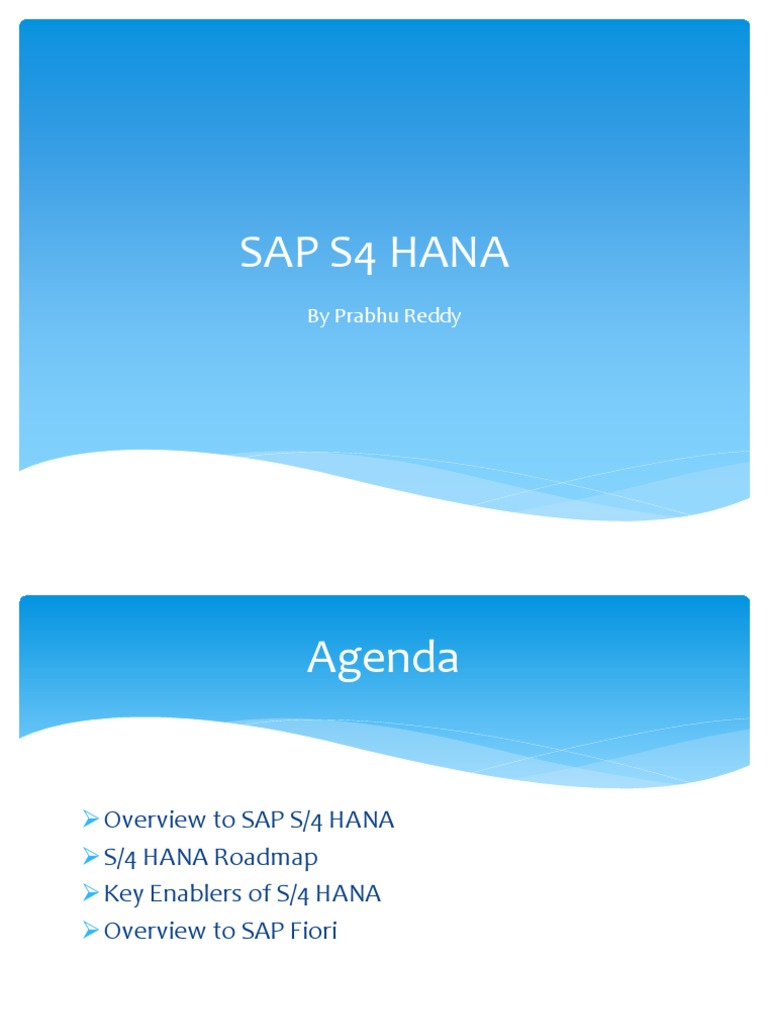 SAP S4 HANA

By Prabhu Reddy

Agenda

➢ Overview to SAP S/4 HANA
➢ S/4 HANA Roadmap
➢ Key Enablers of S/4 HANA
➢ Overview to SAP Fiori